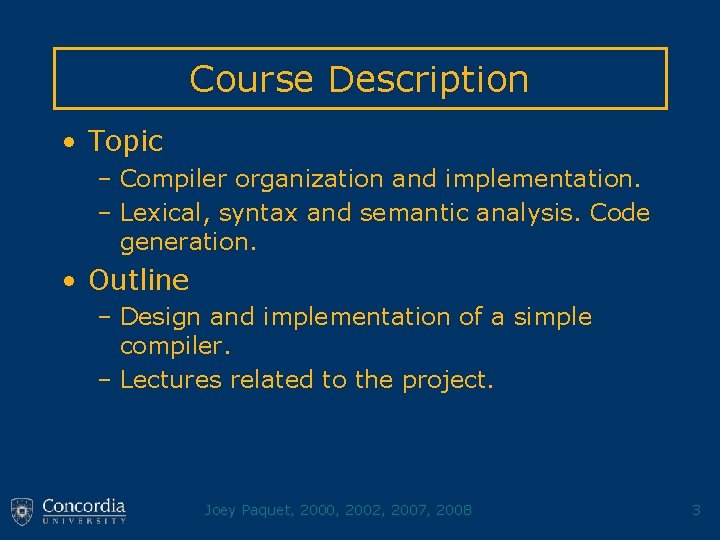 Course Description

• Topic
– Compiler organization and implementation.
– Lexical, syntax and semantic analysis. Code generation.

• Outline
– Design and implementation of a simple compiler.
– Lectures related to the project.

Concordia UNIVERSITY

Joey Paquet, 2000, 2002, 2007, 2008

3